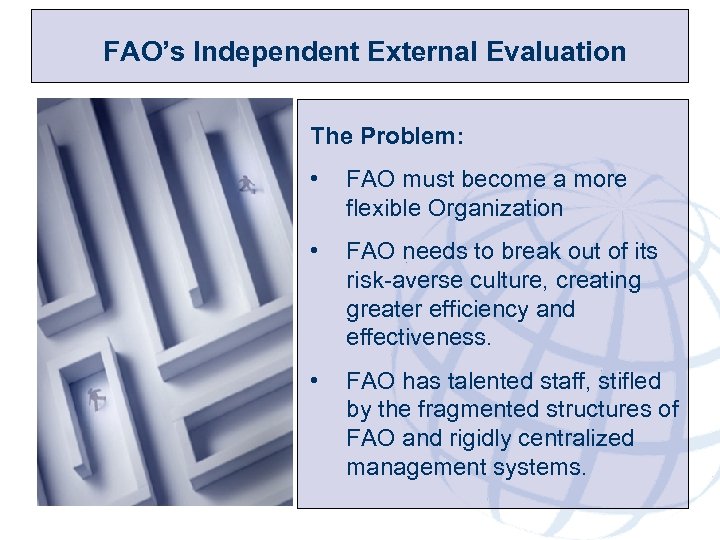 FAO's Independent External Evaluation

The Problem:

• FAO must become a more flexible Organization

• FAO needs to break out of its risk-averse culture, creating greater efficiency and effectiveness.

• FAO has talented staff, stifled by the fragmented structures of FAO and rigidly centralized management systems.